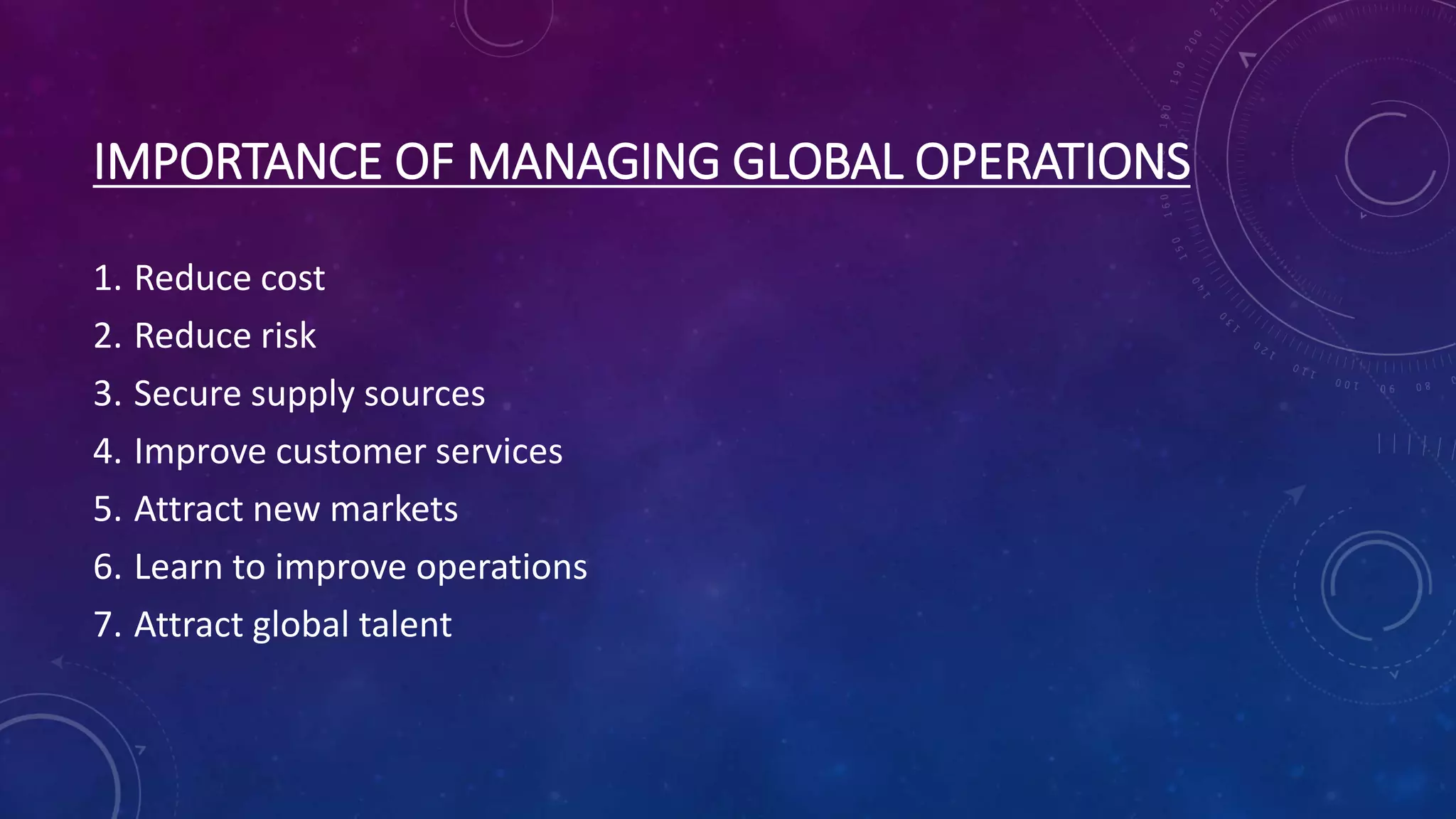 IMPORTANCE OF MANAGING GLOBAL OPERATIONS

1. Reduce cost
2. Reduce risk
3. Secure supply sources
4. Improve customer services
5. Attract new markets
6. Learn to improve operations
7. Attract global talent